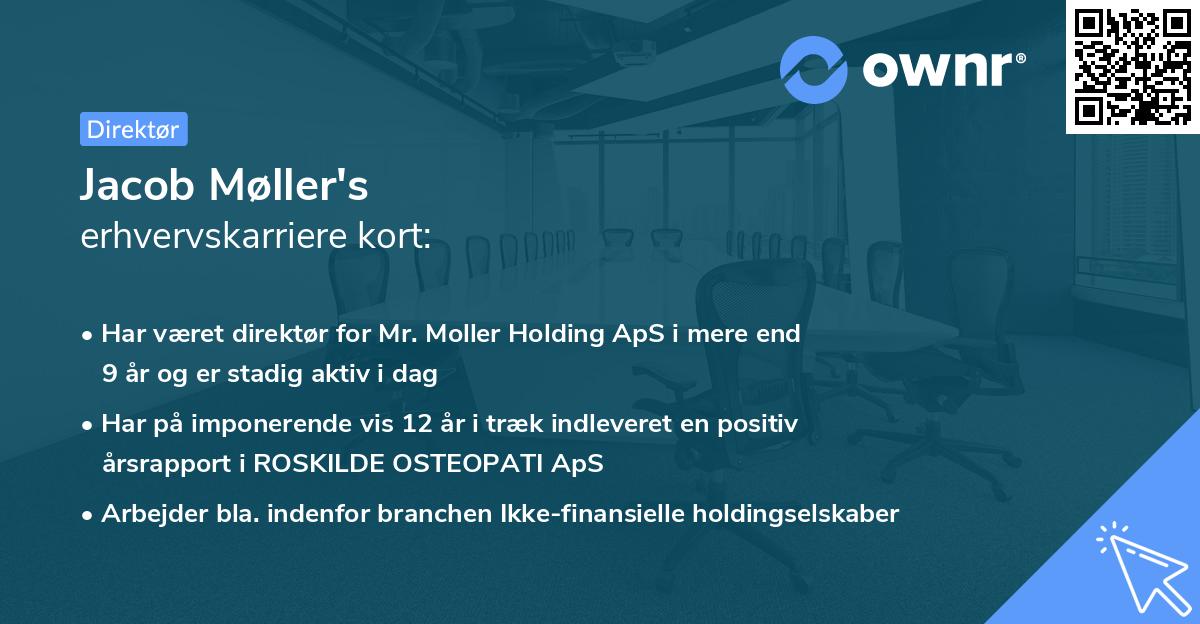 ownr®

Direktør

Jacob Møller's
erhvervskarriere kort:

• Har været direktør for Mr. Moller Holding ApS i mere end 9 år og er stadig aktiv i dag

• Har på imponerende vis 12 år i træk indleveret en positiv årsrapport i ROSKILDE OSTEOPATI ApS

• Arbejder bla. indenfor branchen Ikke-finansielle holdingselskaber